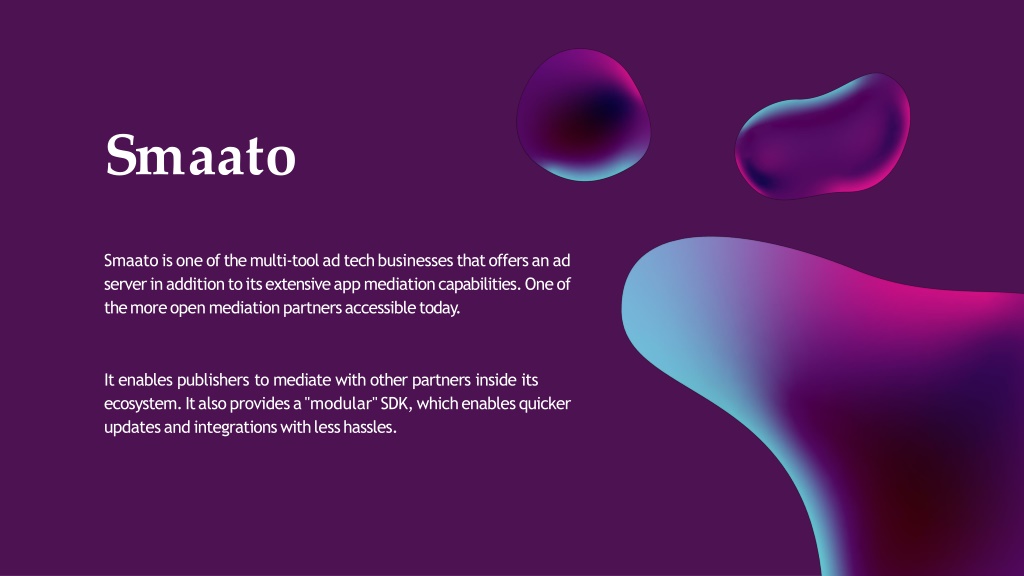 Smaato

Smaato is one of the multi-tool ad tech businesses that offers an ad server in addition to its extensive app mediation capabilities. One of the more open mediation partners accessible today.

It enables publishers to mediate with other partners inside its ecosystem. It also provides a "modular" SDK, which enables quicker updates and integrations with less hassles.